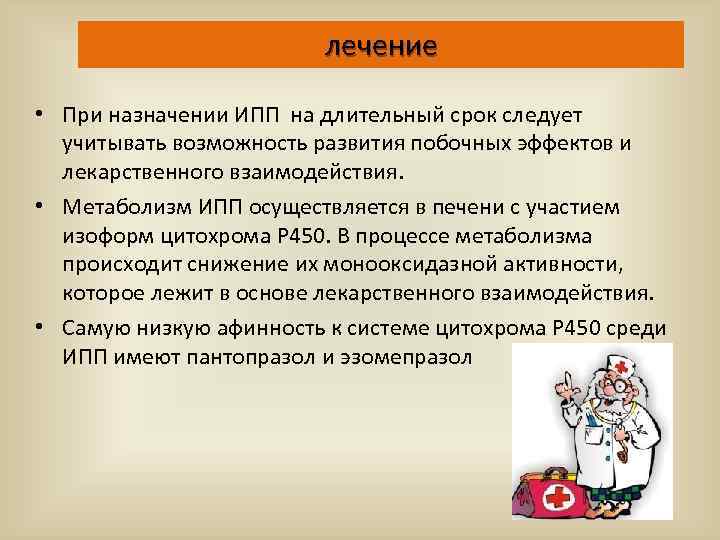 лечение

• При назначении ИПП на длительный срок следует учитывать возможность развития побочных эффектов и лекарственного взаимодействия.

• Метаболизм ИПП осуществляется в печени с участием изоформ цитохрома Р450. В процессе метаболизма происходит снижение их монооксидазной активности, которое лежит в основе лекарственного взаимодействия.

• Самую низкую афинность к системе цитохрома Р450 среди ИПП имеют пантопразол и эзомепразол